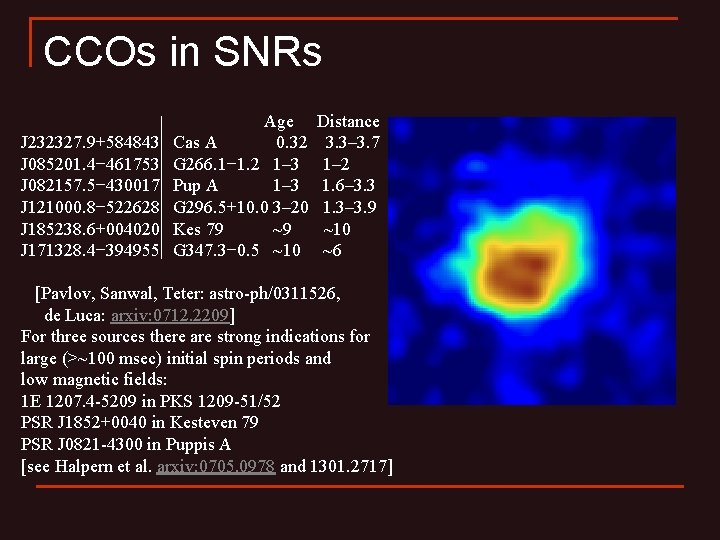 CCOs in SNRs

| | | Age | Distance |
|---|---|---|---|
| J232327.9+584843 | Cas A | 0.32 | 3.3–3.7 |
| J085201.4−461753 | G266.1−1.2 | 1–3 | 1–2 |
| J082157.5−430017 | Pup A | 1–3 | 1.6–3.3 |
| J121000.8−522628 | G296.5+10.0 | 3–20 | 1.3–3.9 |
| J185238.6+004020 | Kes 79 | ~9 | ~10 |
| J171328.4−394955 | G347.3−0.5 | ~10 | ~6 |

[Pavlov, Sanwal, Teter: astro-ph/0311526, de Luca: arxiv:0712.2209]

For three sources there are strong indications for large (>~100 msec) initial spin periods and low magnetic fields:
1E 1207.4-5209 in PKS 1209-51/52
PSR J1852+0040 in Kesteven 79
PSR J0821-4300 in Puppis A
[see Halpern et al. arxiv:0705.0978 and 1301.2717]